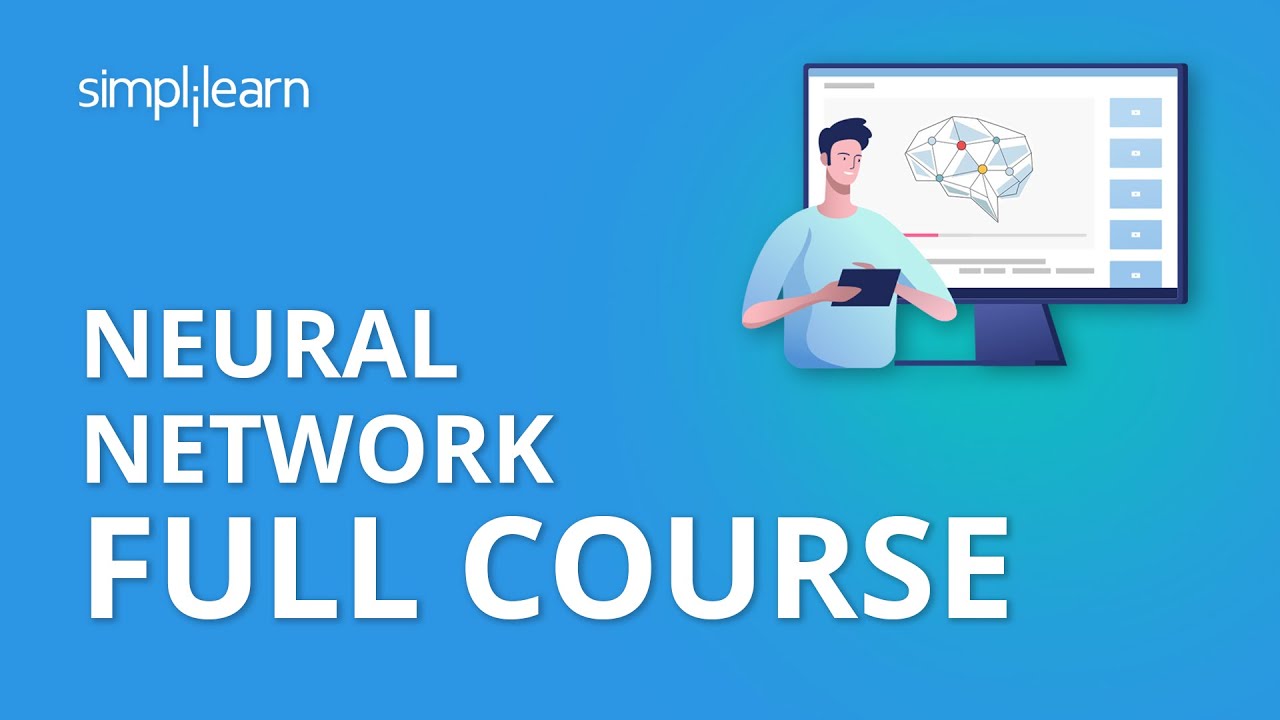 simplilearn

NEURAL NETWORK FULL COURSE